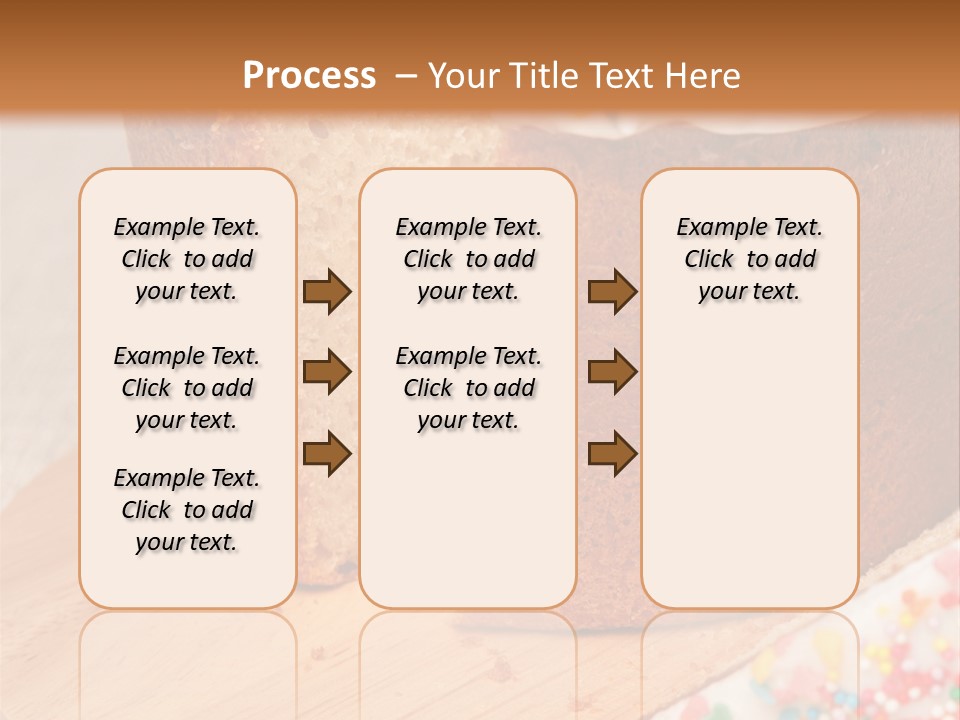 Process – Your Title Text Here

Example Text. Click to add your text.

Example Text. Click to add your text.

Example Text. Click to add your text.

Example Text. Click to add your text.

Example Text. Click to add your text.

Example Text. Click to add your text.